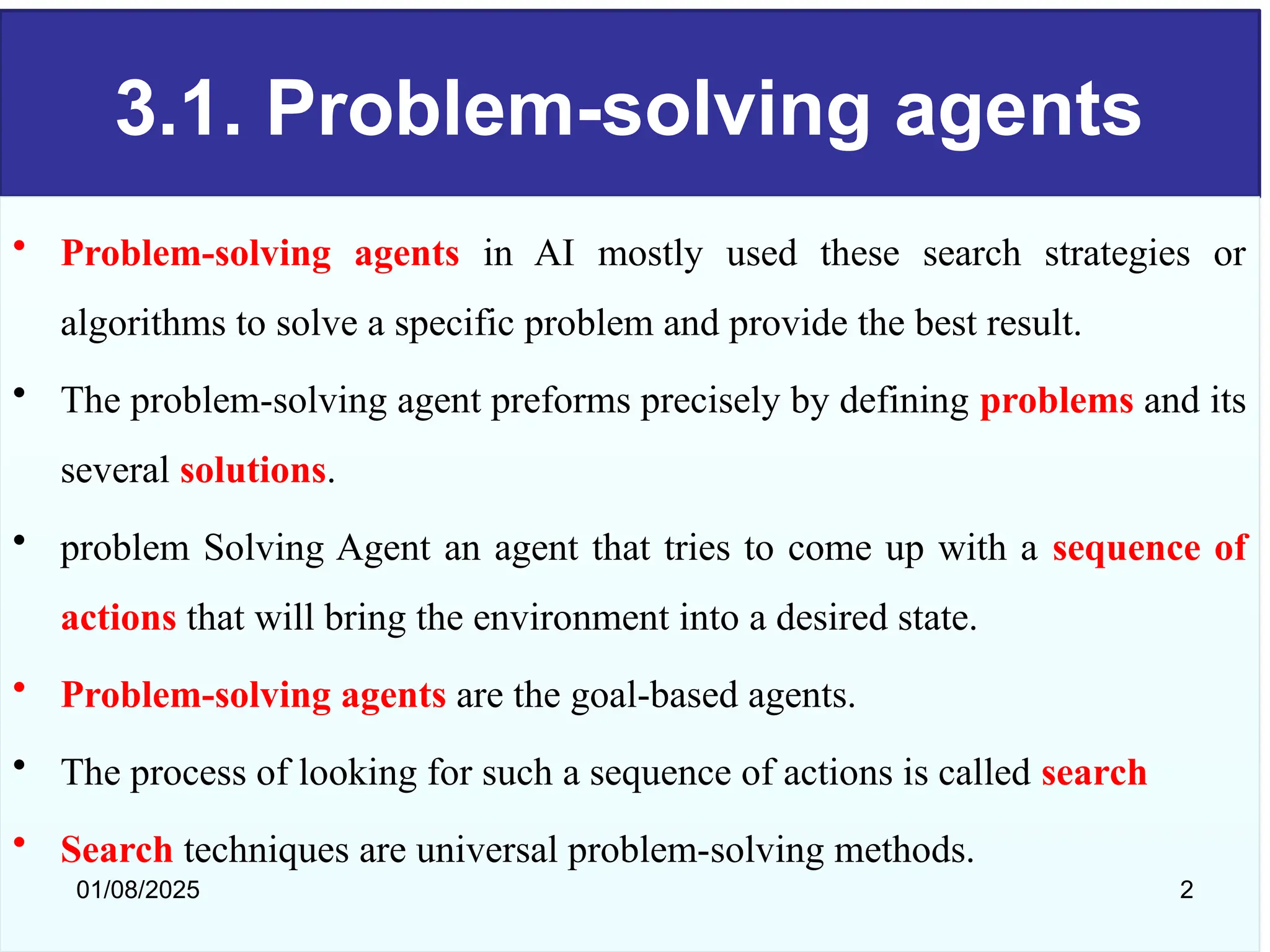 3.1. Problem-solving agents

• Problem-solving agents in AI mostly used these search strategies or algorithms to solve a specific problem and provide the best result.

• The problem-solving agent preforms precisely by defining problems and its several solutions.

• problem Solving Agent an agent that tries to come up with a sequence of actions that will bring the environment into a desired state.

• Problem-solving agents are the goal-based agents.

• The process of looking for such a sequence of actions is called search

• Search techniques are universal problem-solving methods.

01/08/2025

2